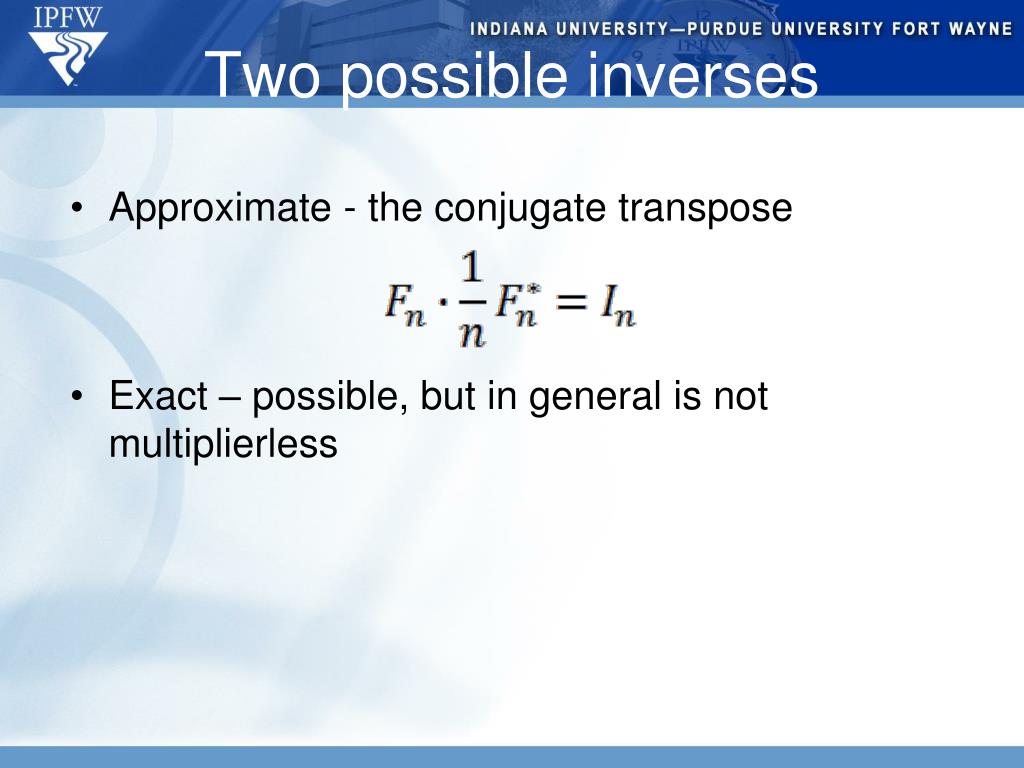 IPFW

INDIANA UNIVERSITY—PURDUE UNIVERSITY FORT WAYNE

Two possible inverses

• Approximate - the conjugate transpose

$F_n \cdot \frac{1}{n} F_n^* = I_n$

• Exact – possible, but in general is not multiplierless